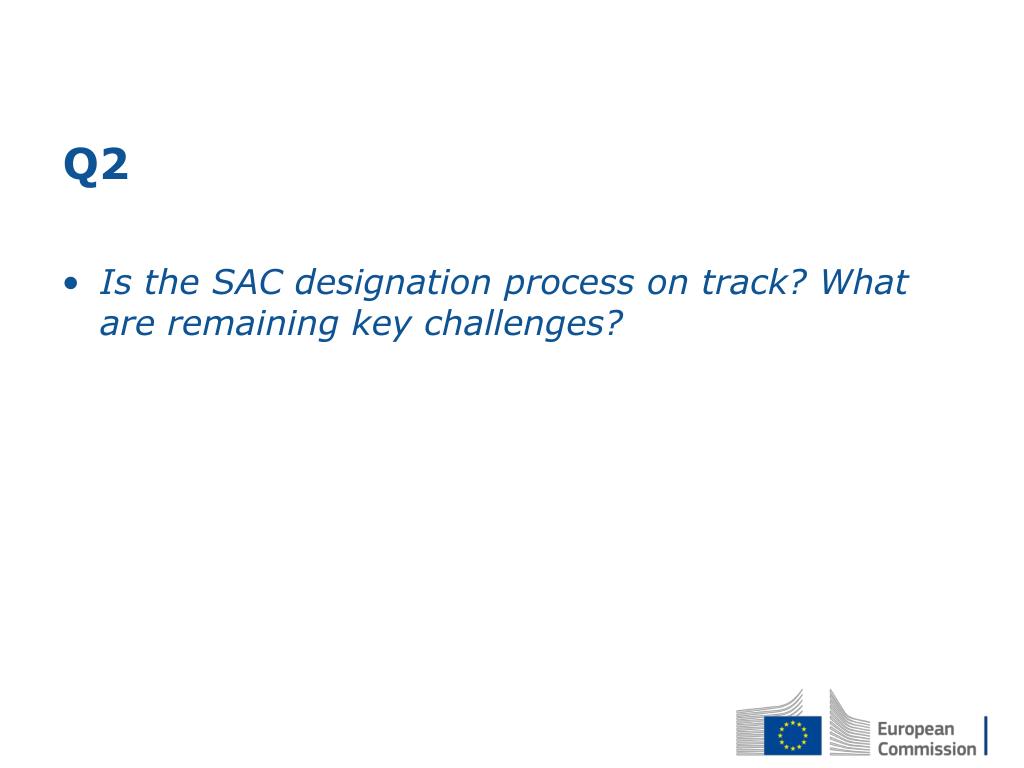 Q2

• Is the SAC designation process on track? What are remaining key challenges?

European Commission